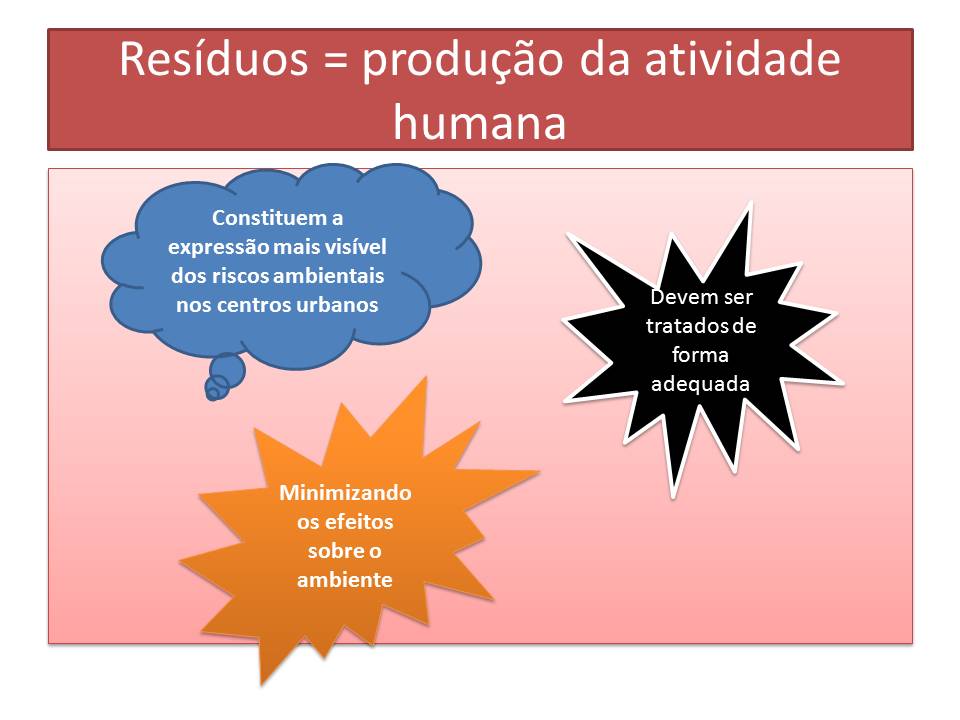 Resíduos = produção da atividade humana

Constituem a expressão mais visível dos riscos ambientais nos centros urbanos

Devem ser tratados de forma adequada

Minimizando os efeitos sobre o ambiente